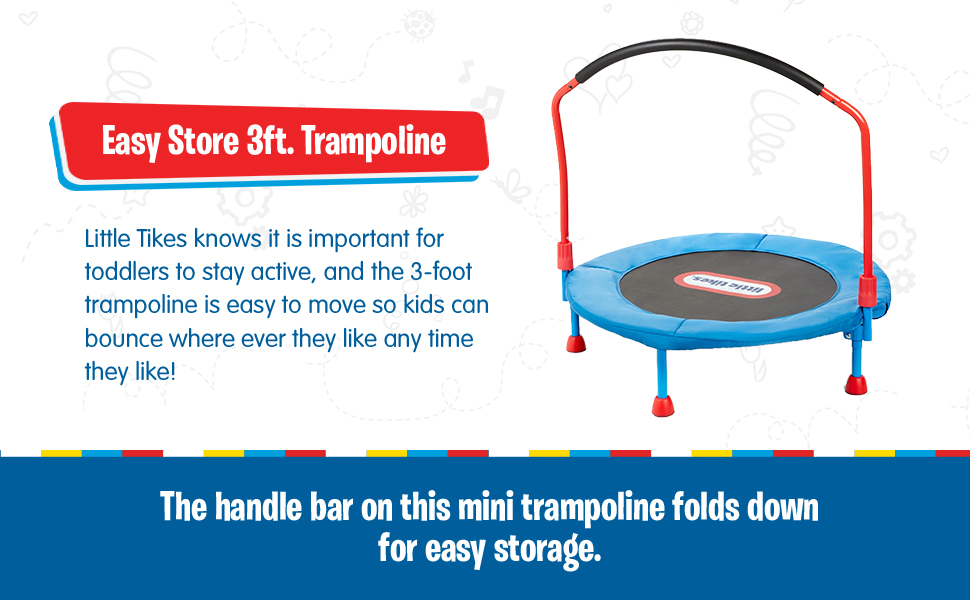 Easy Store 3ft. Trampoline

Little Tikes knows it is important for toddlers to stay active, and the 3-foot trampoline is easy to move so kids can bounce where ever they like any time they like!

little tikes

The handle bar on this mini trampoline folds down for easy storage.